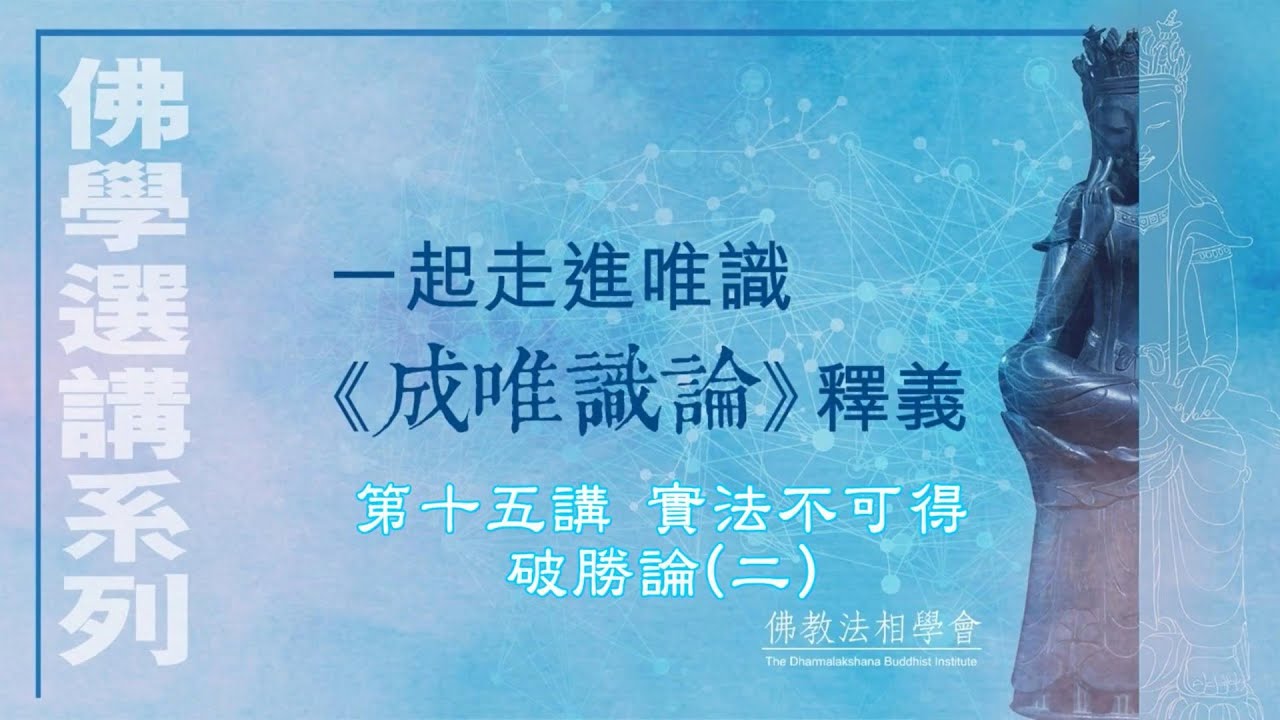 佛學選講系列

一起走進唯識
《成唯識論》釋義

第十五講 實法不可得
破勝論(二)

佛教法相學會
The Dharmalakshana Buddhist Institute